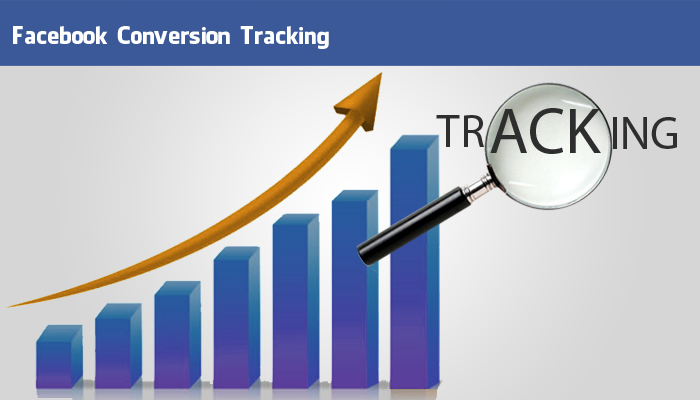 Facebook Conversion Tracking

TRACKING